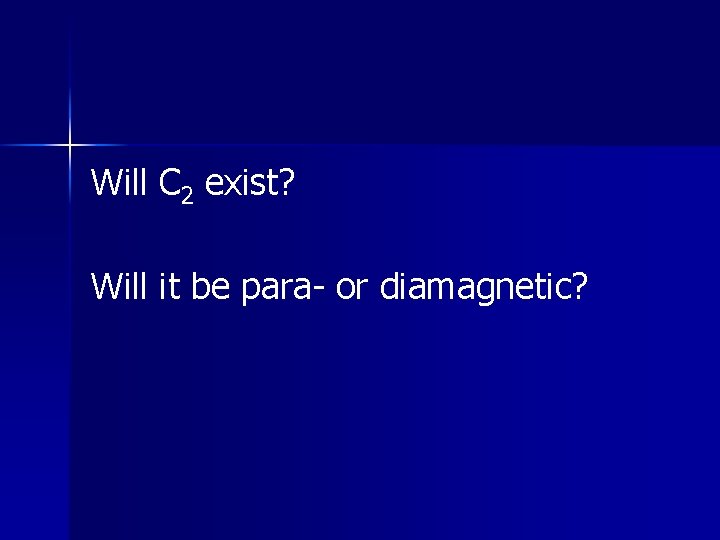 Will $C_2$ exist?

Will it be para- or diamagnetic?